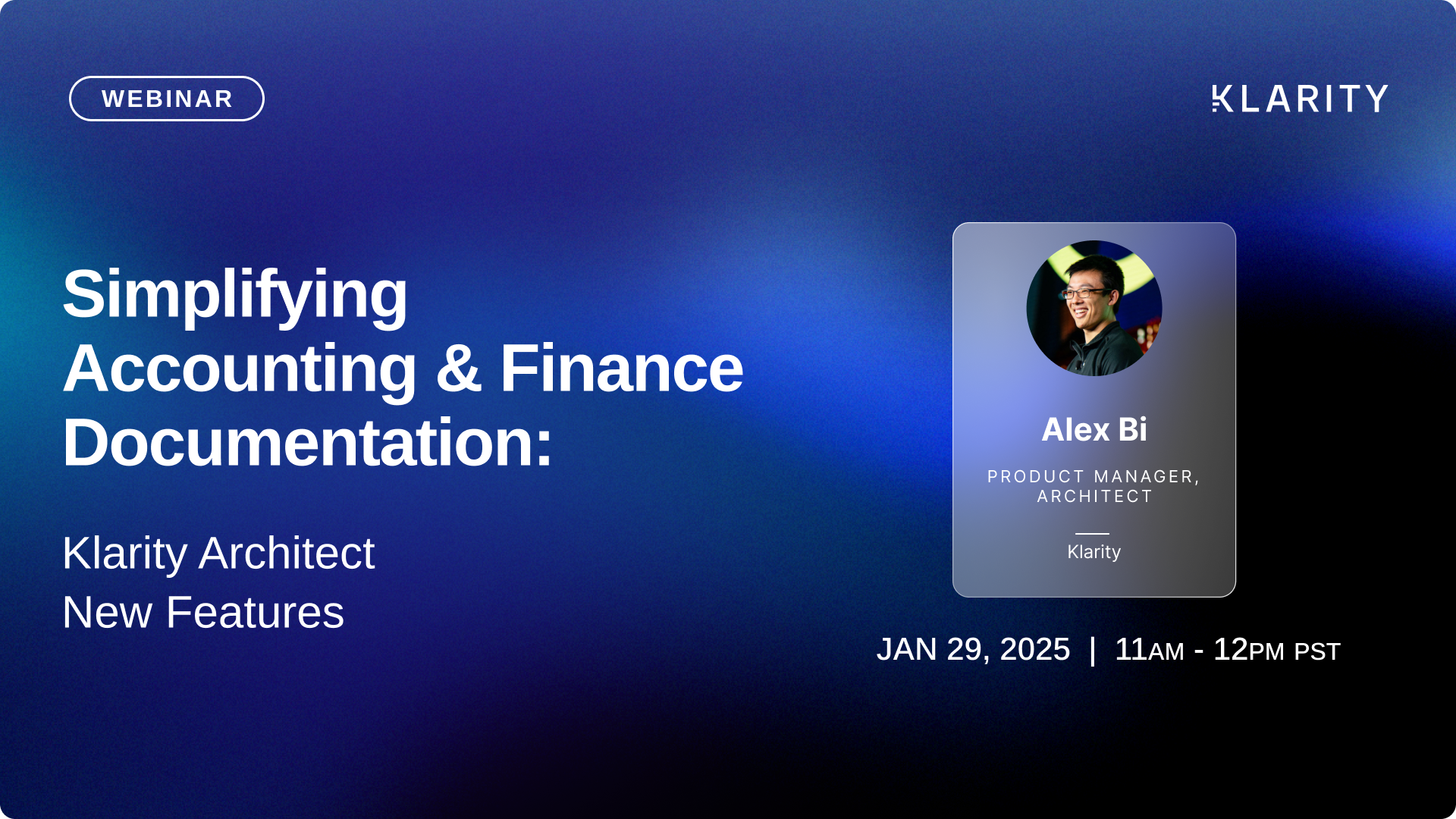 WEBINAR

KLARITY

Simplifying Accounting & Finance Documentation:

Klarity Architect
New Features

Alex Bi

PRODUCT MANAGER, ARCHITECT

Klarity

JAN 29, 2025 | 11AM - 12PM PST